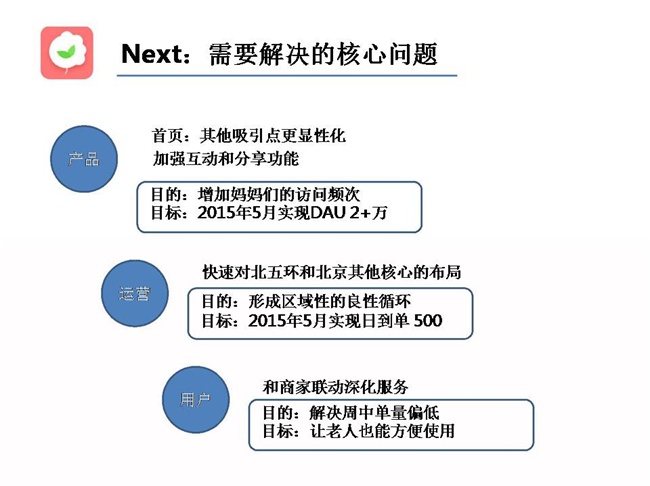 Next：需要解决的核心问题

产品

首页：其他吸引点更显性化
加强互动和分享功能

目的：增加妈妈们的访问频次
目标：2015年5月实现DAU 2+万

运营

快速对北五环和北京其他核心的布局

目的：形成区域性的良性循环
目标：2015年5月实现日到单 500

用户

和商家联动深化服务

目的：解决周中单量偏低
目标：让老人也能方便使用